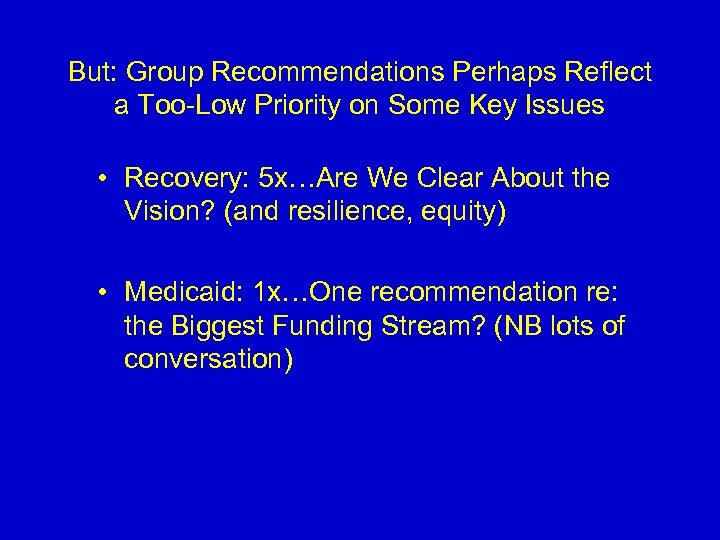 But: Group Recommendations Perhaps Reflect a Too-Low Priority on Some Key Issues

• Recovery: 5x…Are We Clear About the Vision? (and resilience, equity)

• Medicaid: 1x…One recommendation re: the Biggest Funding Stream? (NB lots of conversation)